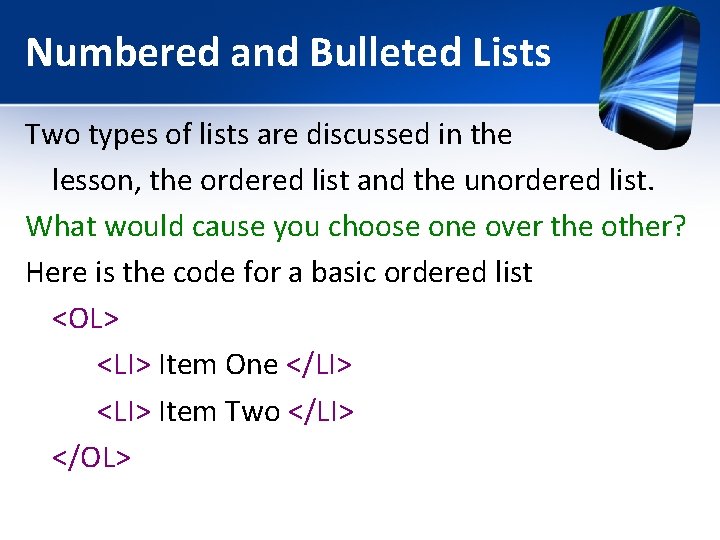 Numbered and Bulleted Lists

Two types of lists are discussed in the lesson, the ordered list and the unordered list.

What would cause you choose one over the other?

Here is the code for a basic ordered list

<OL>

<LI> Item One </LI>

<LI> Item Two </LI>

</OL>